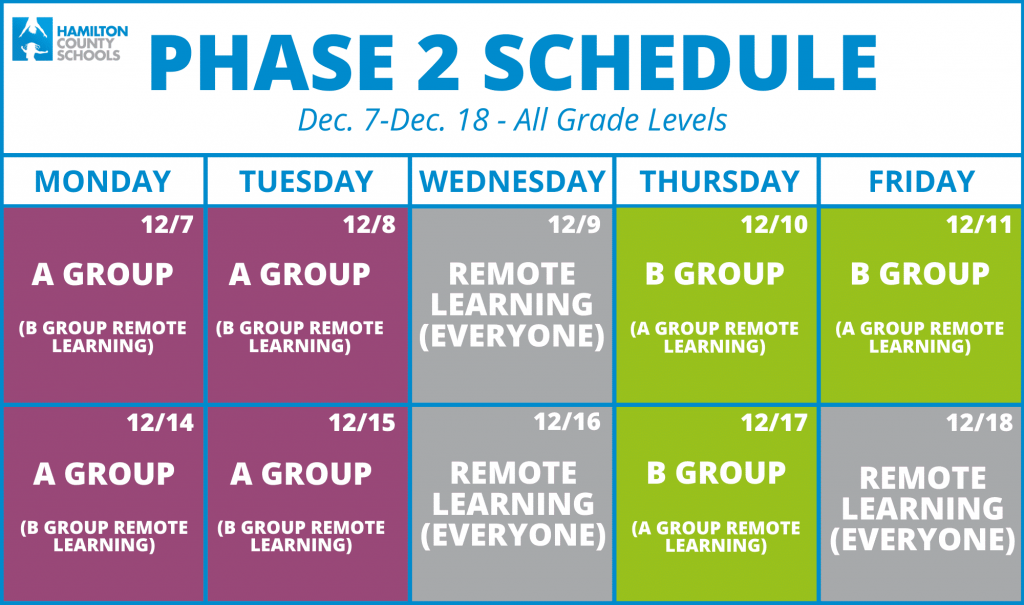 HAMILTON COUNTY SCHOOLS

PHASE 2 SCHEDULE

Dec. 7-Dec. 18 - All Grade Levels

| MONDAY | TUESDAY | WEDNESDAY | THURSDAY | FRIDAY |
|---|---|---|---|---|
| 12/7 A GROUP (B GROUP REMOTE LEARNING) | 12/8 A GROUP (B GROUP REMOTE LEARNING) | 12/9 REMOTE LEARNING (EVERYONE) | 12/10 B GROUP (A GROUP REMOTE LEARNING) | 12/11 B GROUP (A GROUP REMOTE LEARNING) |
| 12/14 A GROUP (B GROUP REMOTE LEARNING) | 12/15 A GROUP (B GROUP REMOTE LEARNING) | 12/16 REMOTE LEARNING (EVERYONE) | 12/17 B GROUP (A GROUP REMOTE LEARNING) | 12/18 REMOTE LEARNING (EVERYONE) |